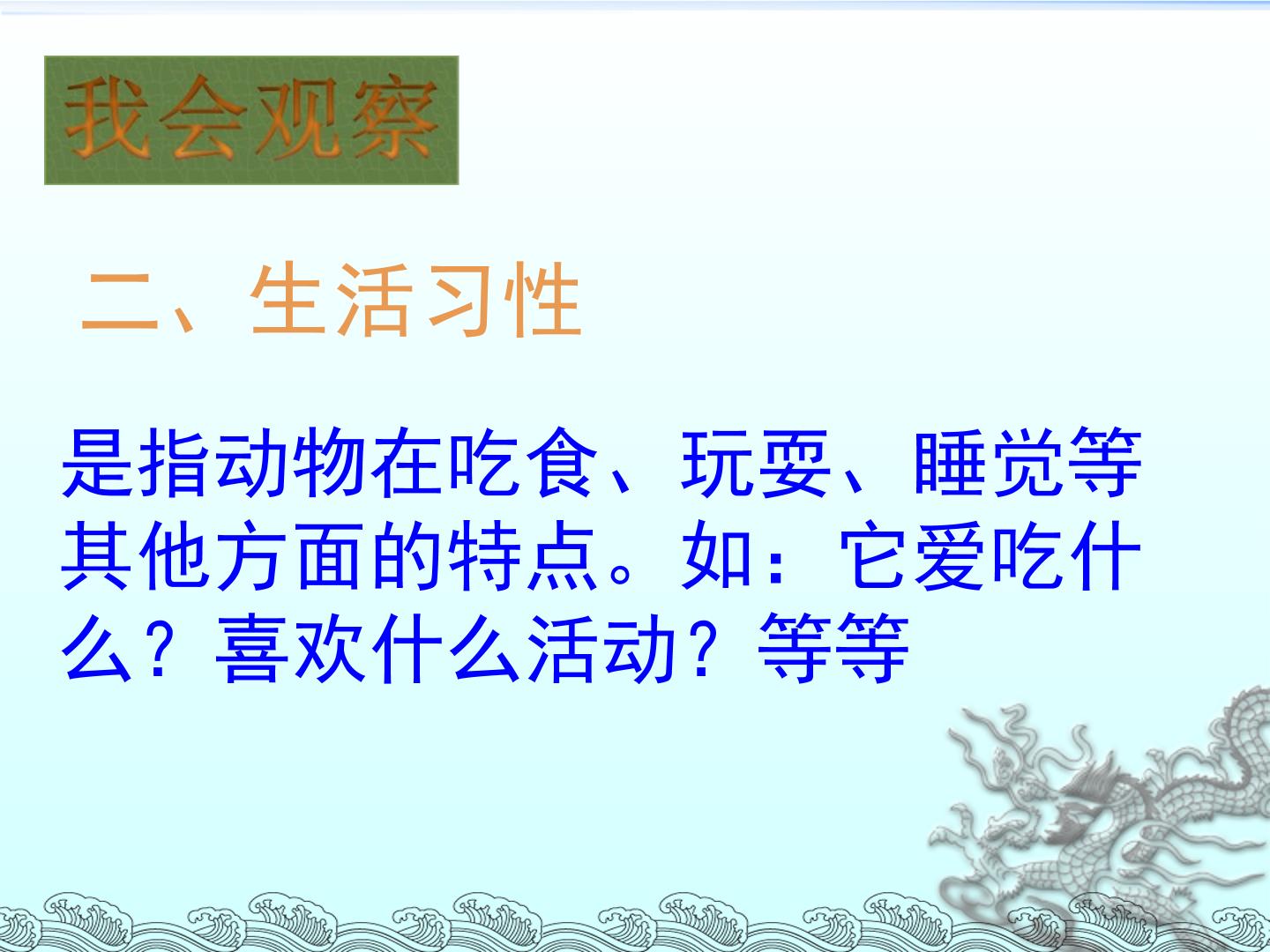 我会观察

二、生活习性

是指动物在吃食、玩耍、睡觉等其他方面的特点。如：它爱吃什么？喜欢什么活动？等等